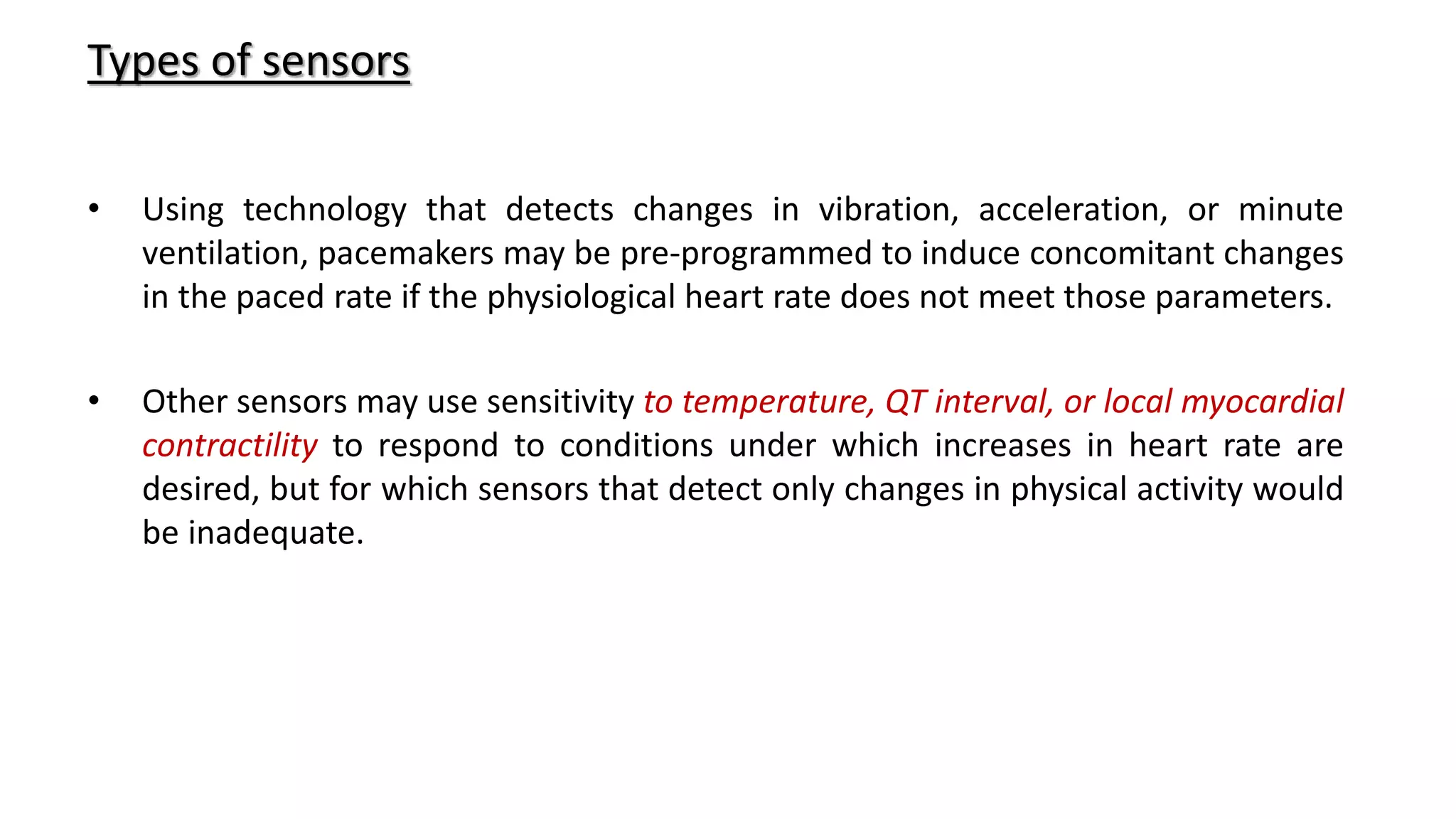 Types of sensors

• Using technology that detects changes in vibration, acceleration, or minute ventilation, pacemakers may be pre-programmed to induce concomitant changes in the paced rate if the physiological heart rate does not meet those parameters.

• Other sensors may use sensitivity to temperature, QT interval, or local myocardial contractility to respond to conditions under which increases in heart rate are desired, but for which sensors that detect only changes in physical activity would be inadequate.